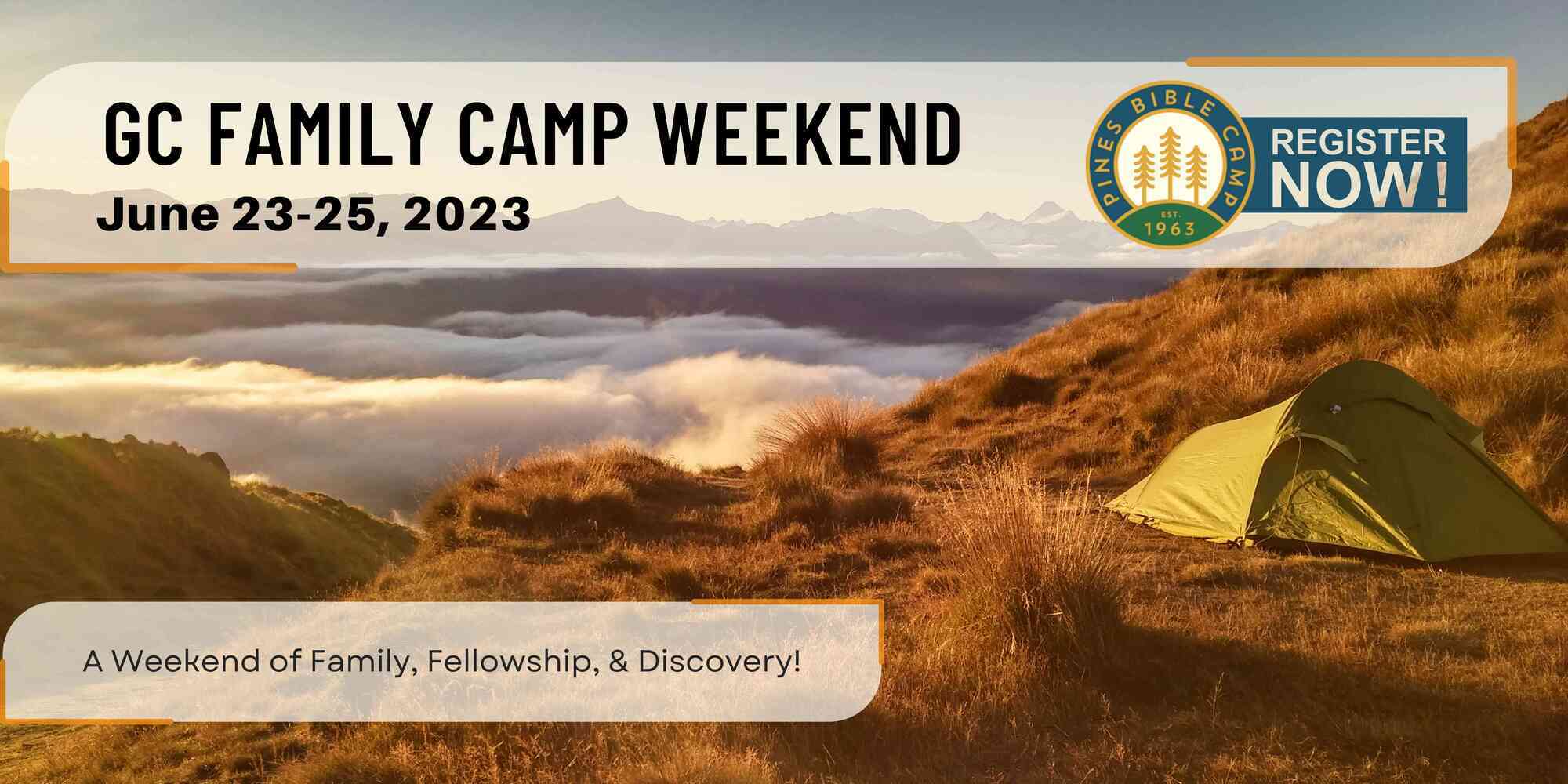 GC FAMILY CAMP WEEKEND
June 23-25, 2023

PINES BIBLE CAMP
EST. 1963

REGISTER NOW !

A Weekend of Family, Fellowship, & Discovery!